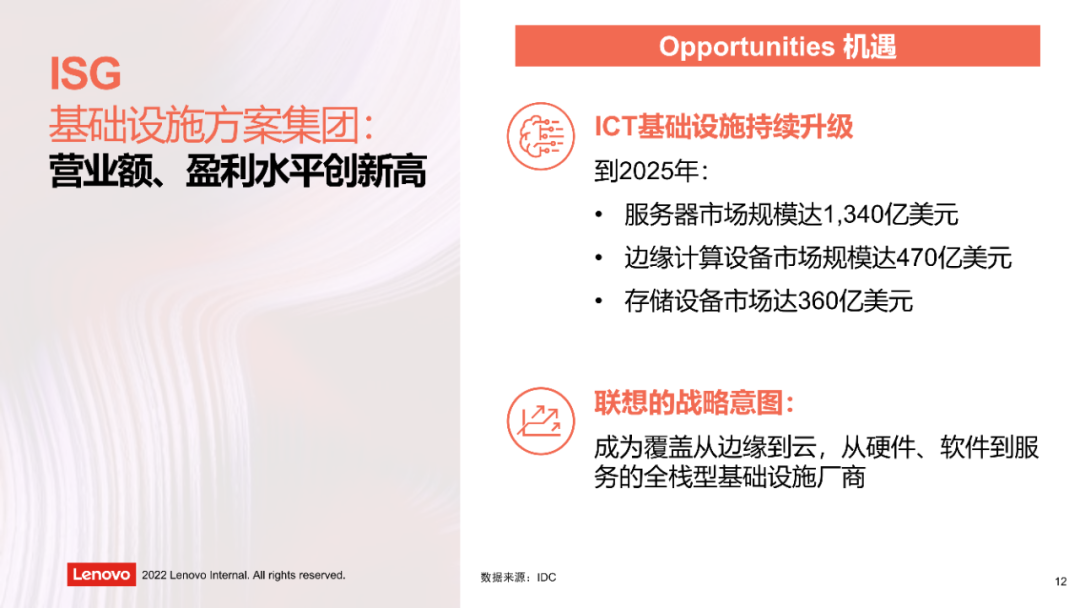 ISG
基础设施方案集团：
营业额、盈利水平创新高

Opportunities 机遇

ICT基础设施持续升级

到2025年：

• 服务器市场规模达1,340亿美元
• 边缘计算设备市场规模达470亿美元
• 存储设备市场达360亿美元

联想的战略意图：

成为覆盖从边缘到云，从硬件、软件到服务的全栈型基础设施厂商

Lenovo 2022 Lenovo Internal. All rights reserved.

数据来源：IDC

12